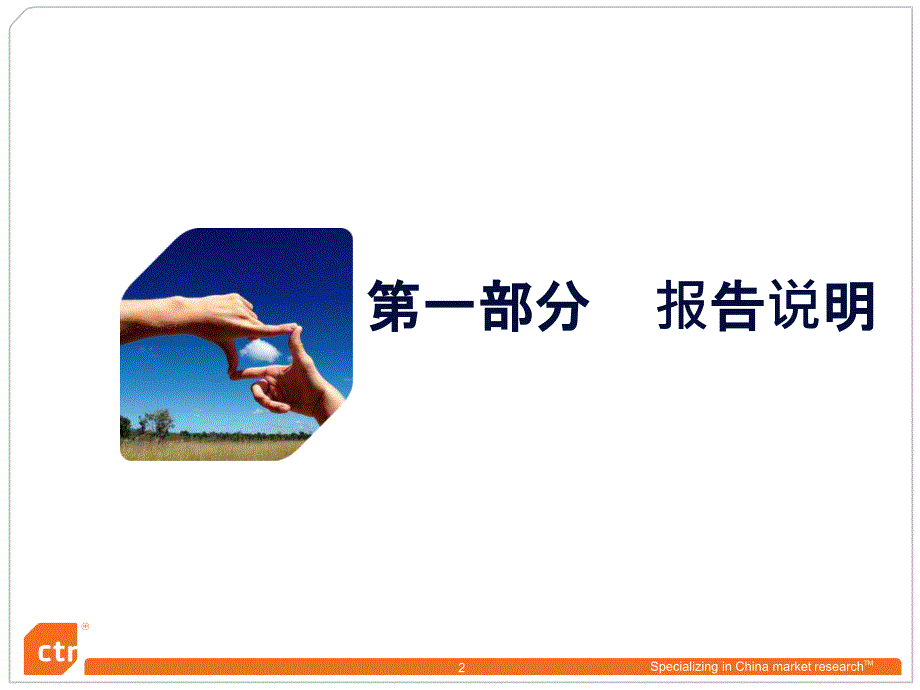 第一部分　报告说明

ctr®

2

Specializing in China market research™